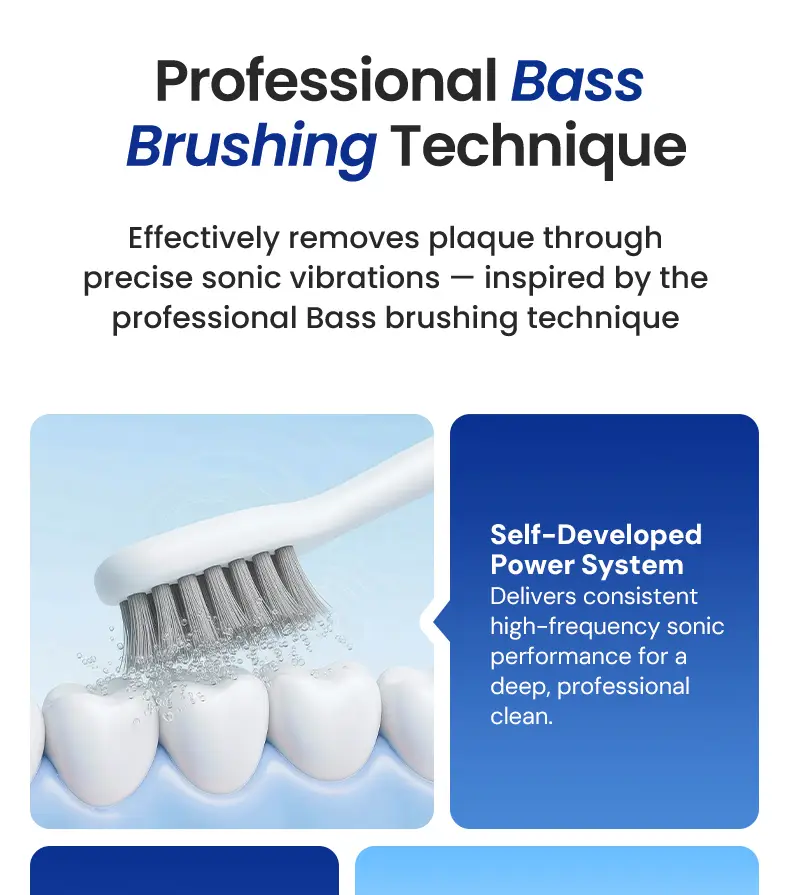 Professional Bass Brushing Technique

Effectively removes plaque through precise sonic vibrations — inspired by the professional Bass brushing technique

Self-Developed Power System
Delivers consistent high-frequency sonic performance for a deep, professional clean.